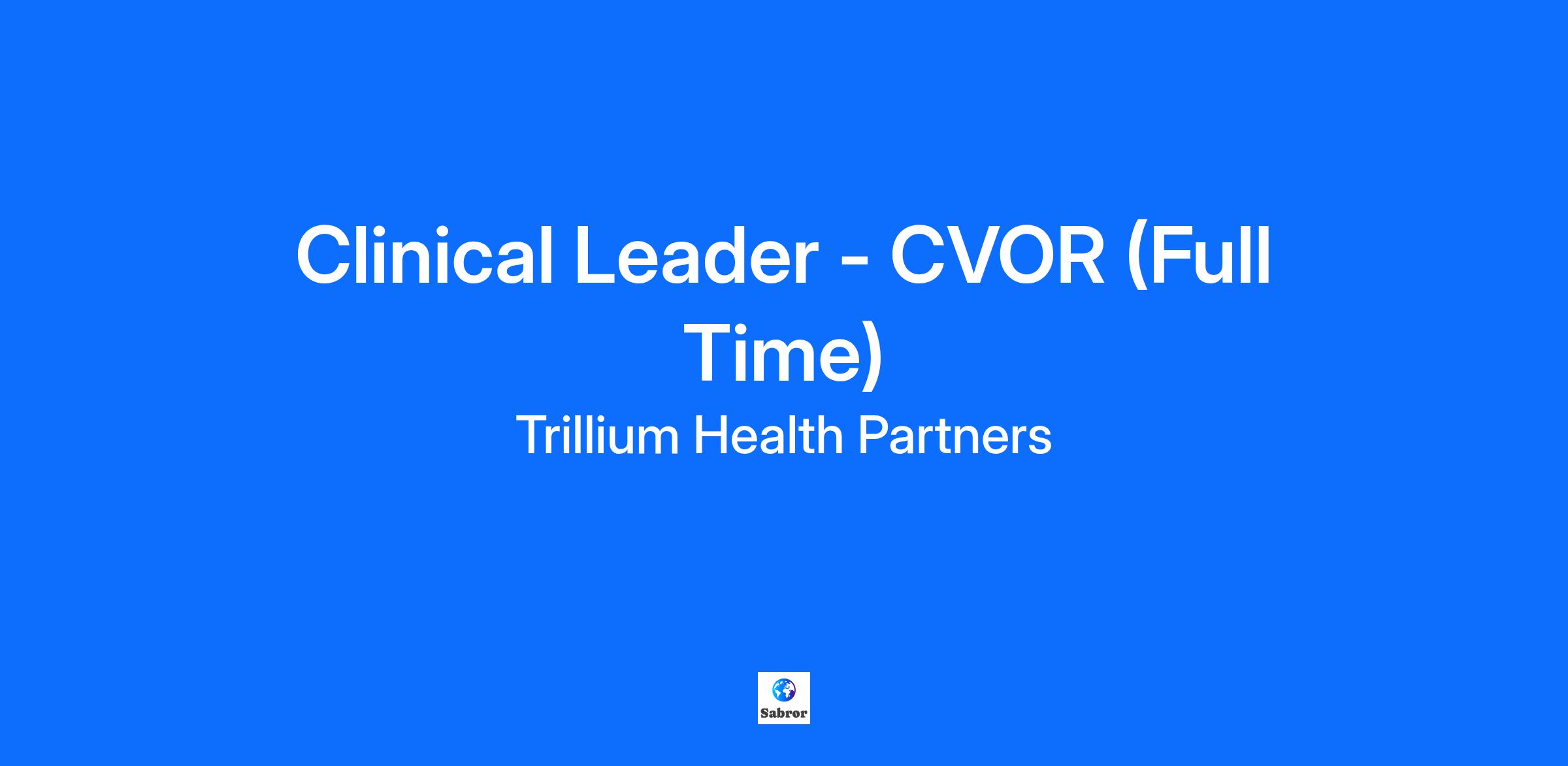 Clinical Leader - CVOR (Full Time)

Trillium Health Partners

Sabror